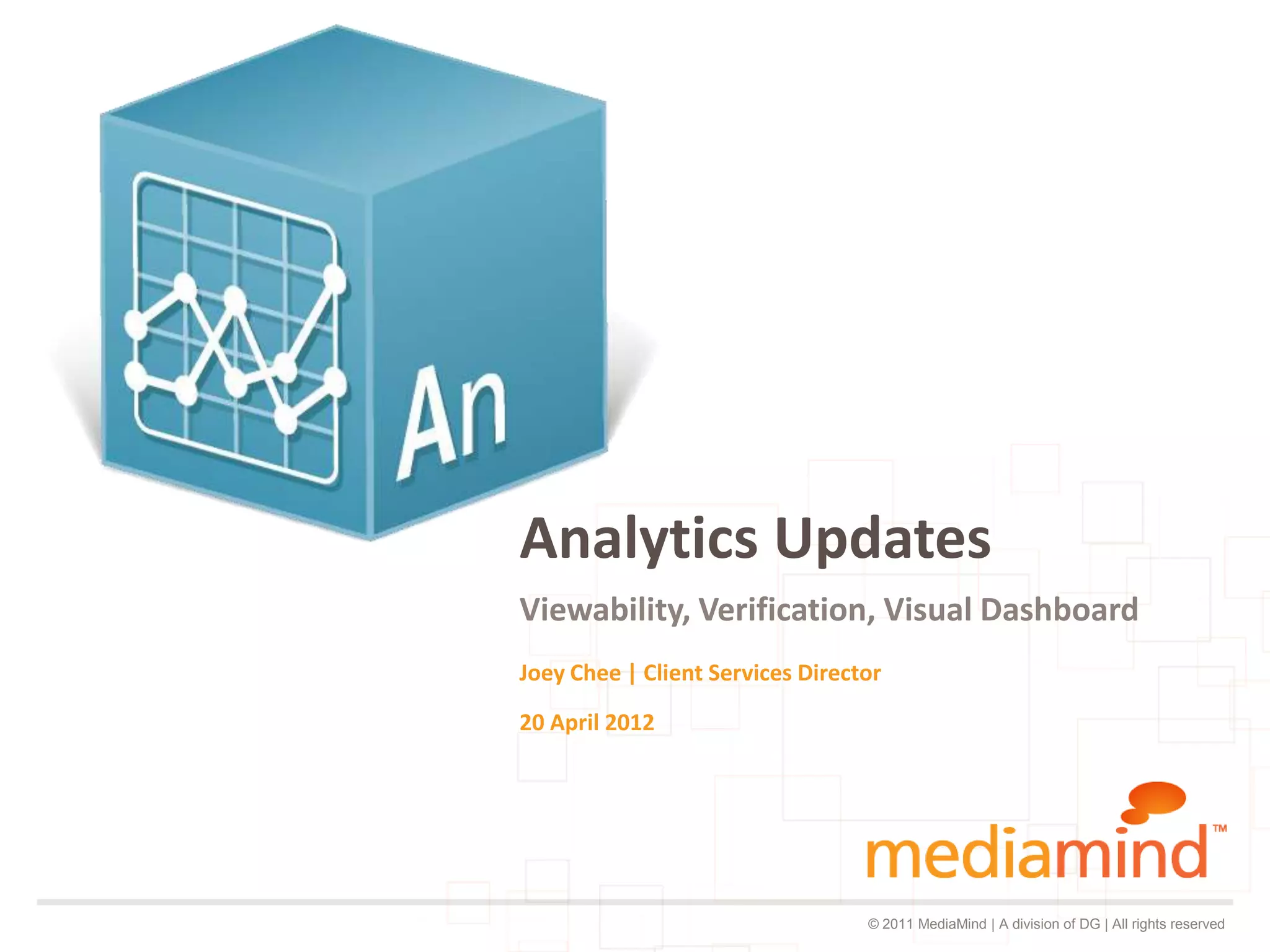 An

Analytics Updates

Viewability, Verification, Visual Dashboard

Joey Chee | Client Services Director

20 April 2012

mediamind™

© 2011 MediaMind | A division of DG | All rights reserved